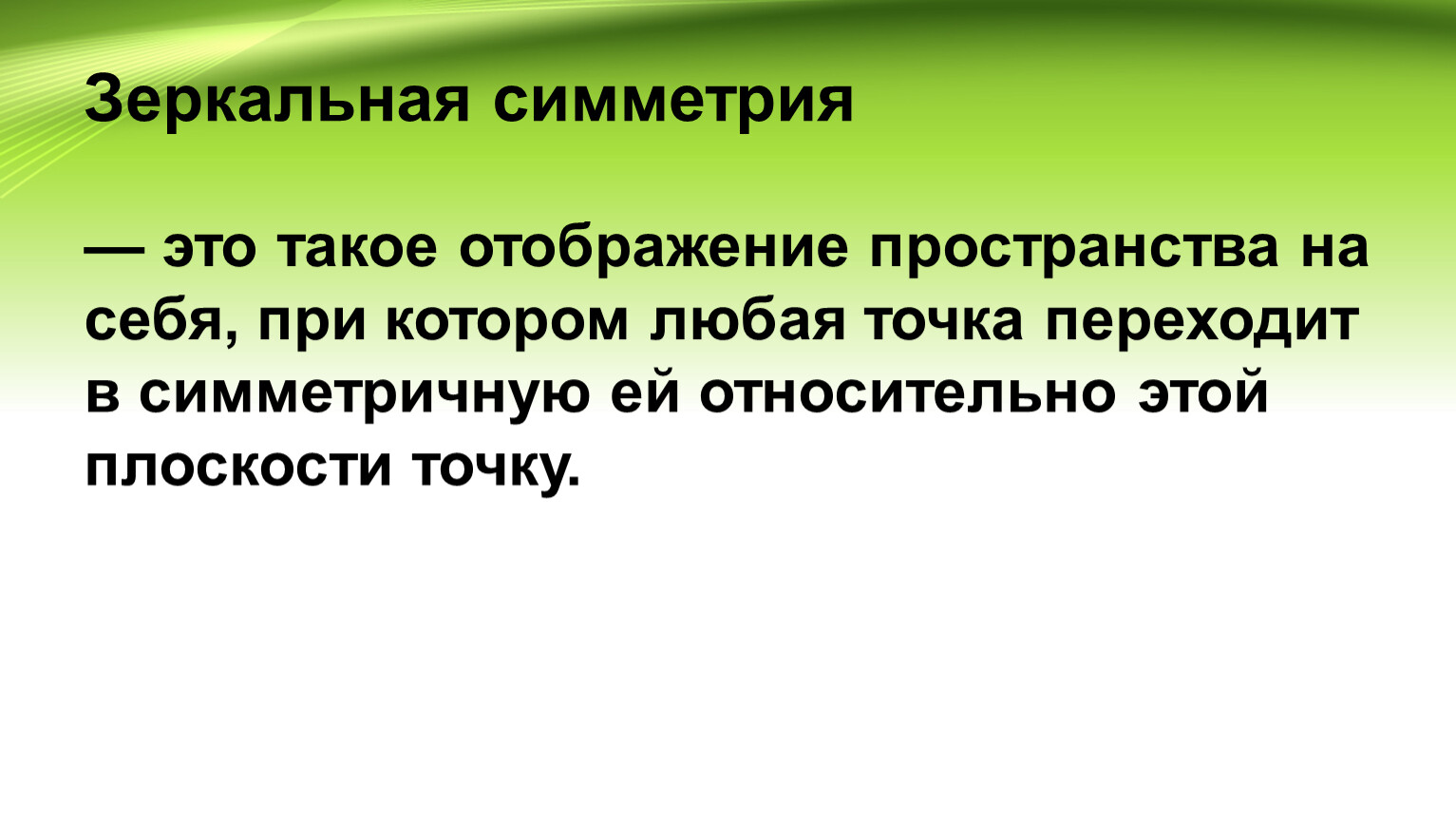 Зеркальная симметрия

— это такое отображение пространства на себя, при котором любая точка переходит в симметричную ей относительно этой плоскости точку.